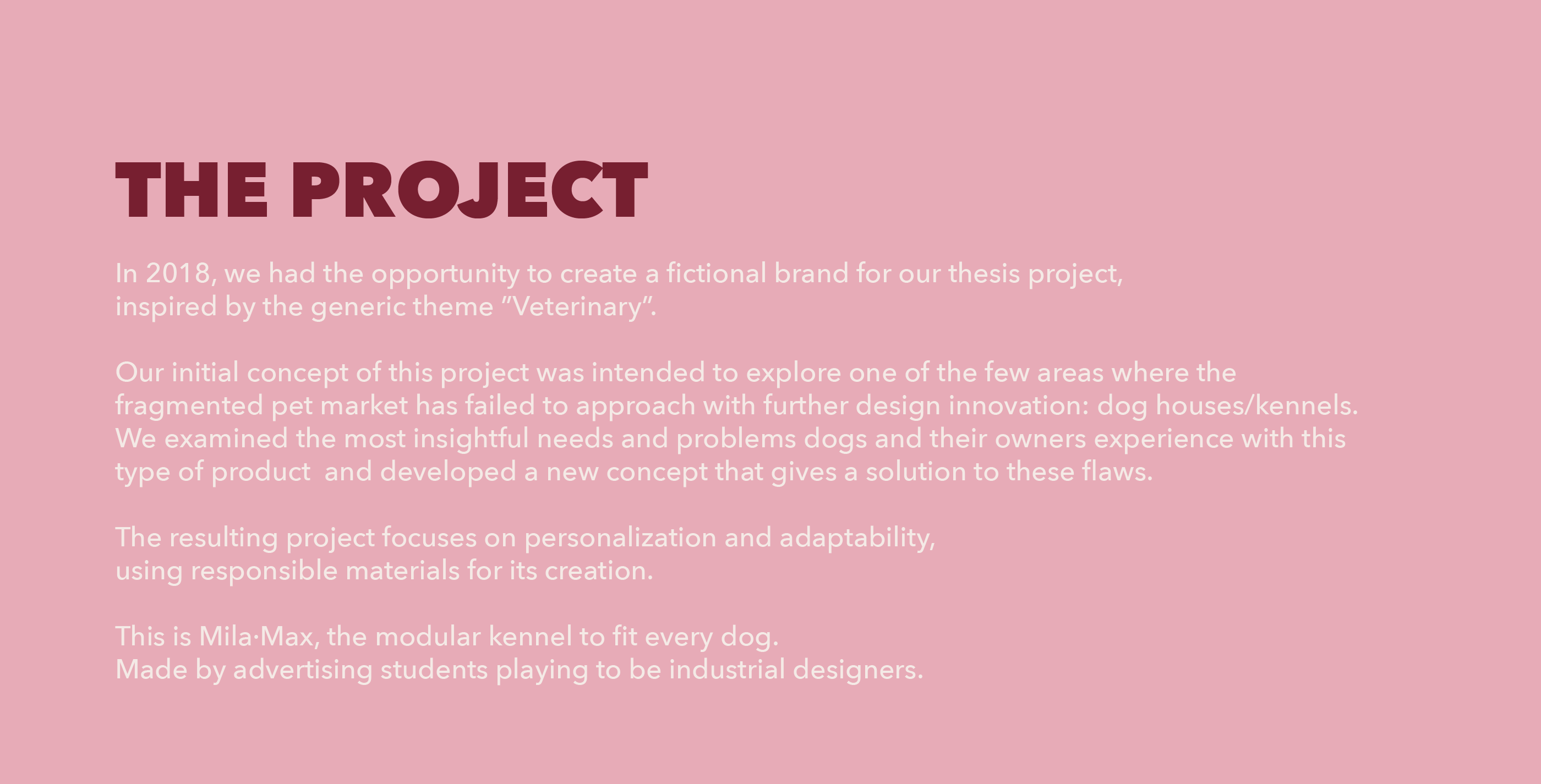 THE PROJECT

In 2018, we had the opportunity to create a fictional brand for our thesis project, inspired by the generic theme ”Veterinary”.

Our initial concept of this project was intended to explore one of the few areas where the fragmented pet market has failed to approach with further design innovation: dog houses/kennels. We examined the most insightful needs and problems dogs and their owners experience with this type of product  and developed a new concept that gives a solution to these flaws.

The resulting project focuses on personalization and adaptability, using responsible materials for its creation.

This is Mila·Max, the modular kennel to fit every dog.
Made by advertising students playing to be industrial designers.